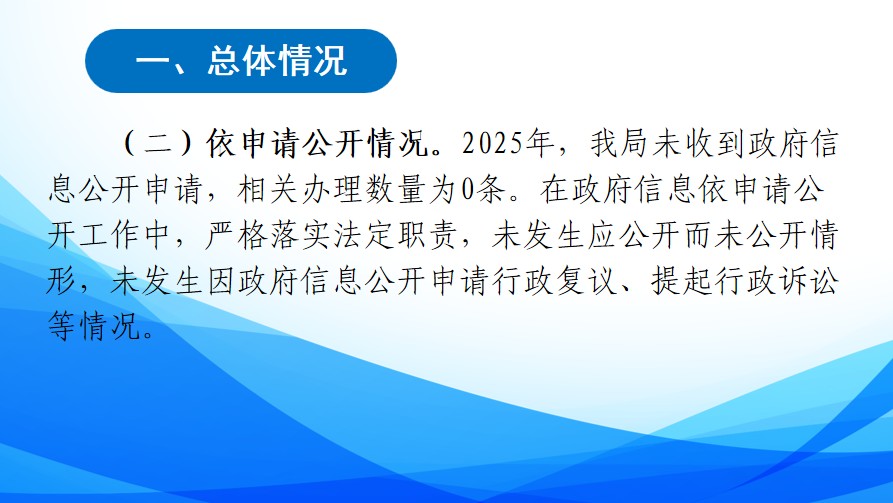 一、总体情况

（二）依申请公开情况。2025年，我局未收到政府信息公开申请，相关办理数量为0条。在政府信息依申请公开工作中，严格落实法定职责，未发生应公开而未公开情形，未发生因政府信息公开申请行政复议、提起行政诉讼等情况。